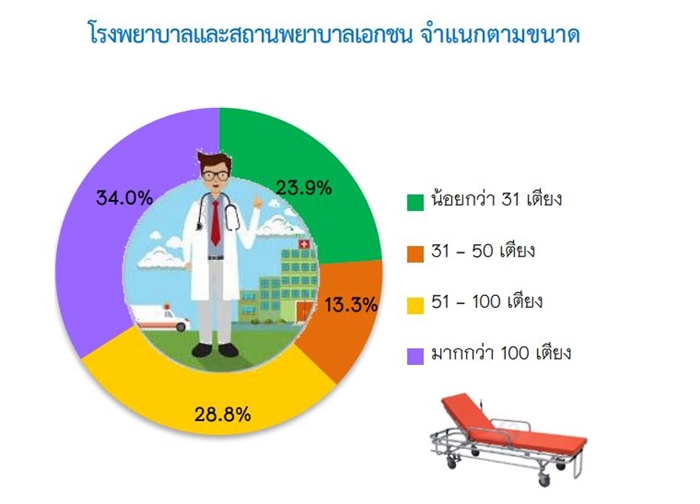 โรงพยาบาลและสถานพยาบาลเอกชน จำแนกตามขนาด

34.0%
23.9%
13.3%
28.8%

น้อยกว่า 31 เตียง
31 – 50 เตียง
51 – 100 เตียง
มากกว่า 100 เตียง